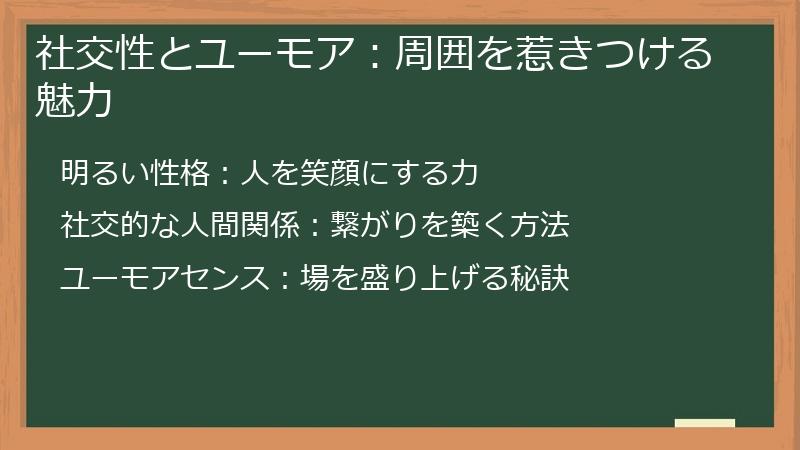 社交性とユーモア：周囲を惹きつける魅力

明るい性格：人を笑顔にする力

社交的な人間関係：繋がりを築く方法

ユーモアセンス：場を盛り上げる秘訣